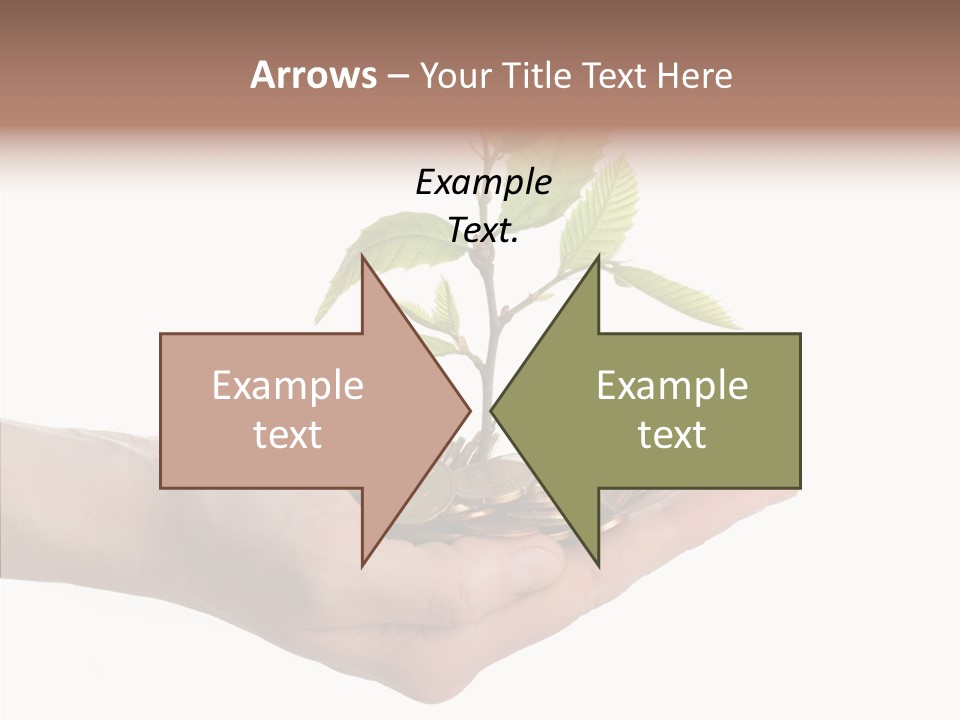 Arrows – Your Title Text Here

Example Text.

Example text

Example text